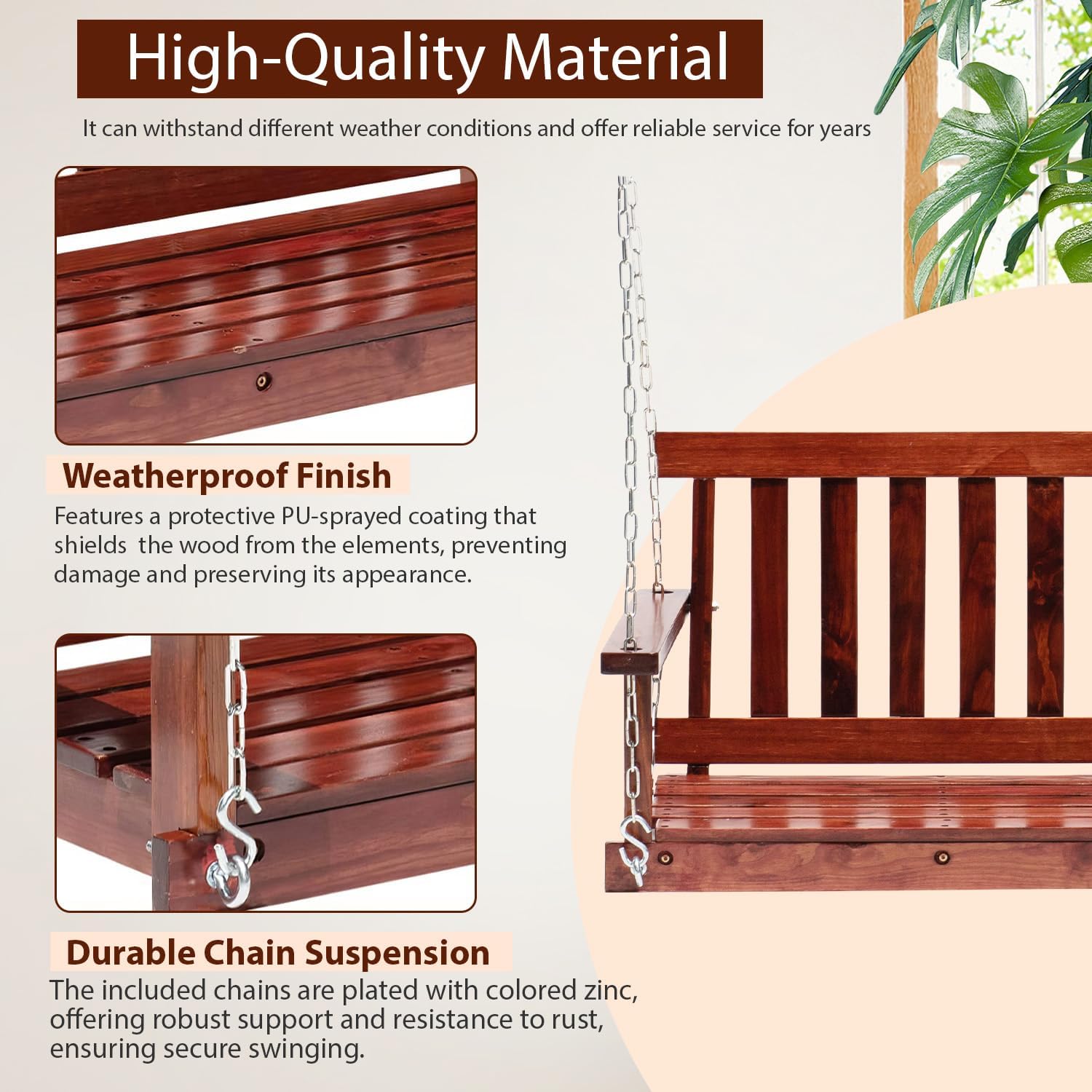 High-Quality Material

It can withstand different weather conditions and offer reliable service for years

Weatherproof Finish

Features a protective PU-sprayed coating that shields the wood from the elements, preventing damage and preserving its appearance.

Durable Chain Suspension

The included chains are plated with colored zinc, offering robust support and resistance to rust, ensuring secure swinging.